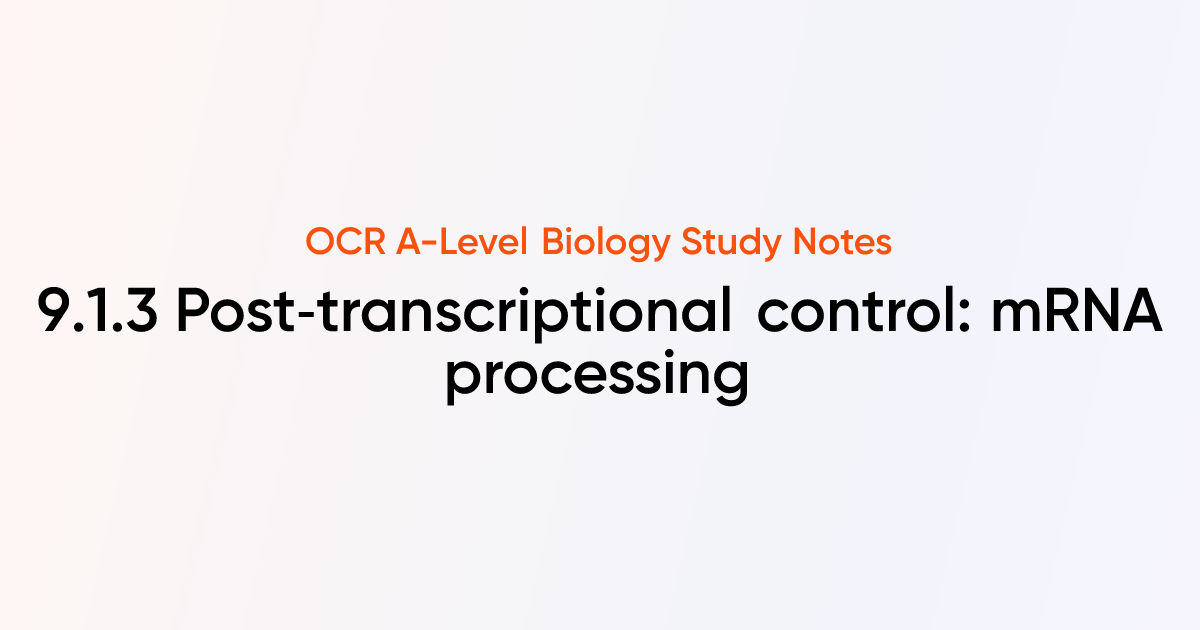 OCR A-Level Biology Study Notes

9.1.3 Post-transcriptional control: mRNA processing